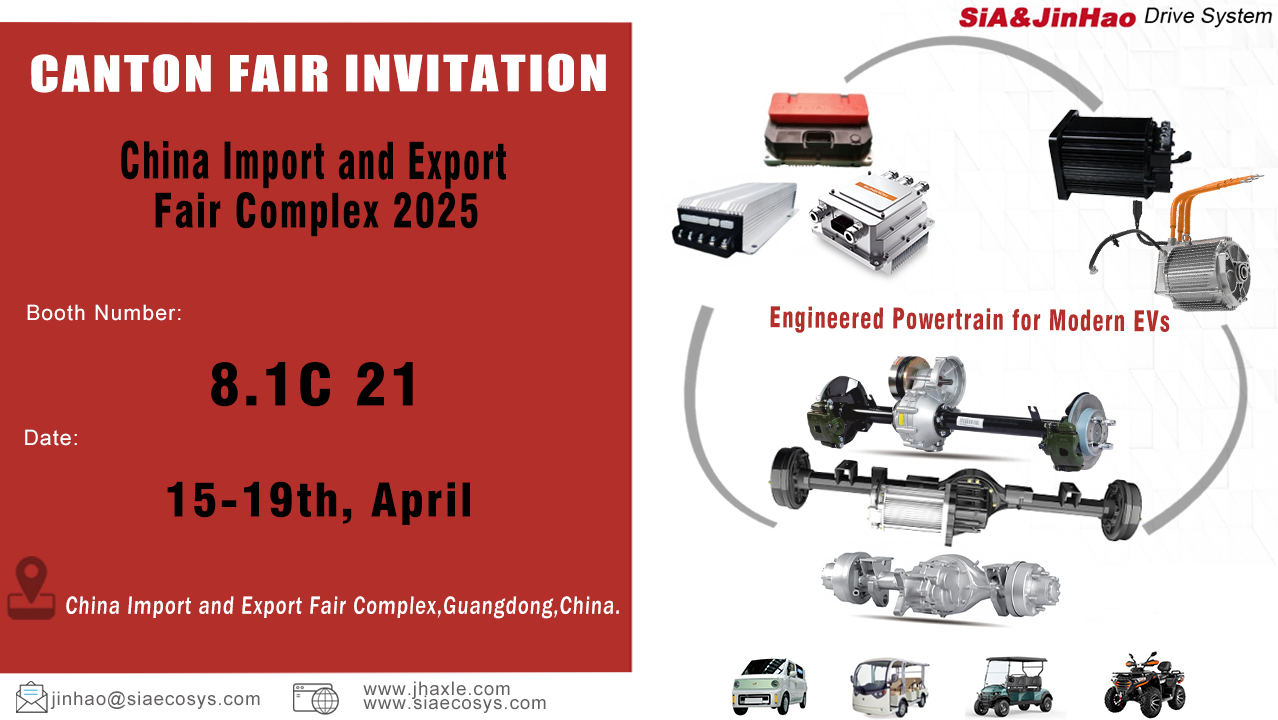 SiA&JinHao Drive System

CANTON FAIR INVITATION

China Import and Export Fair Complex 2025

Booth Number:

8.1C 21

Date:

15-19th, April

China Import and Export Fair Complex,Guangdong,China.

Engineered Powertrain for Modern EVs

jinhao@siaecosys.com

www.jhaxle.com
www.siaecosys.com